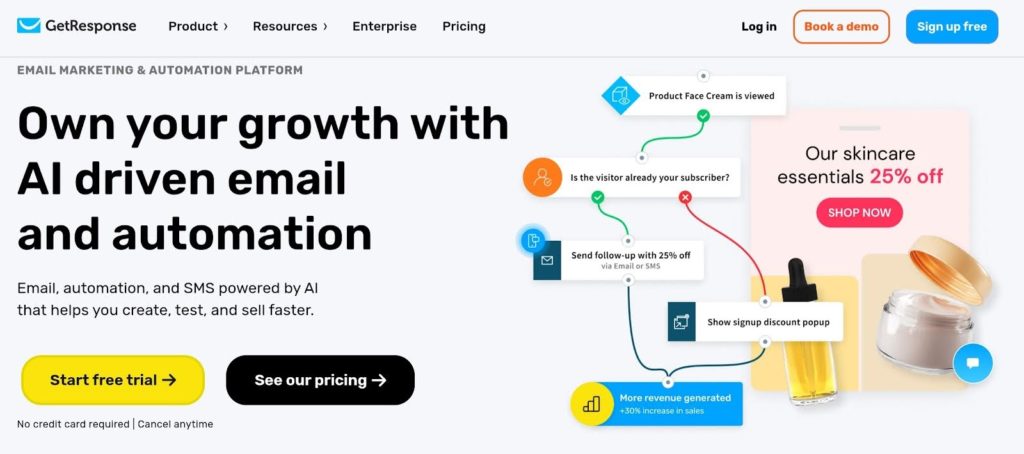 GetResponse Product › Resources › Enterprise Pricing

Log in Book a demo Sign up free

EMAIL MARKETING & AUTOMATION PLATFORM

Own your growth with AI driven email and automation

Email, automation, and SMS powered by AI that helps you create, test, and sell faster.

Start free trial →

See our pricing →

No credit card required | Cancel anytime

Product Face Cream is viewed

Is the visitor already your subscriber?

Send follow-up with 25% off
via Email or SMS

Show signup discount popup

More revenue generated
+30% increase in sales

Our skincare essentials 25% off

SHOP NOW